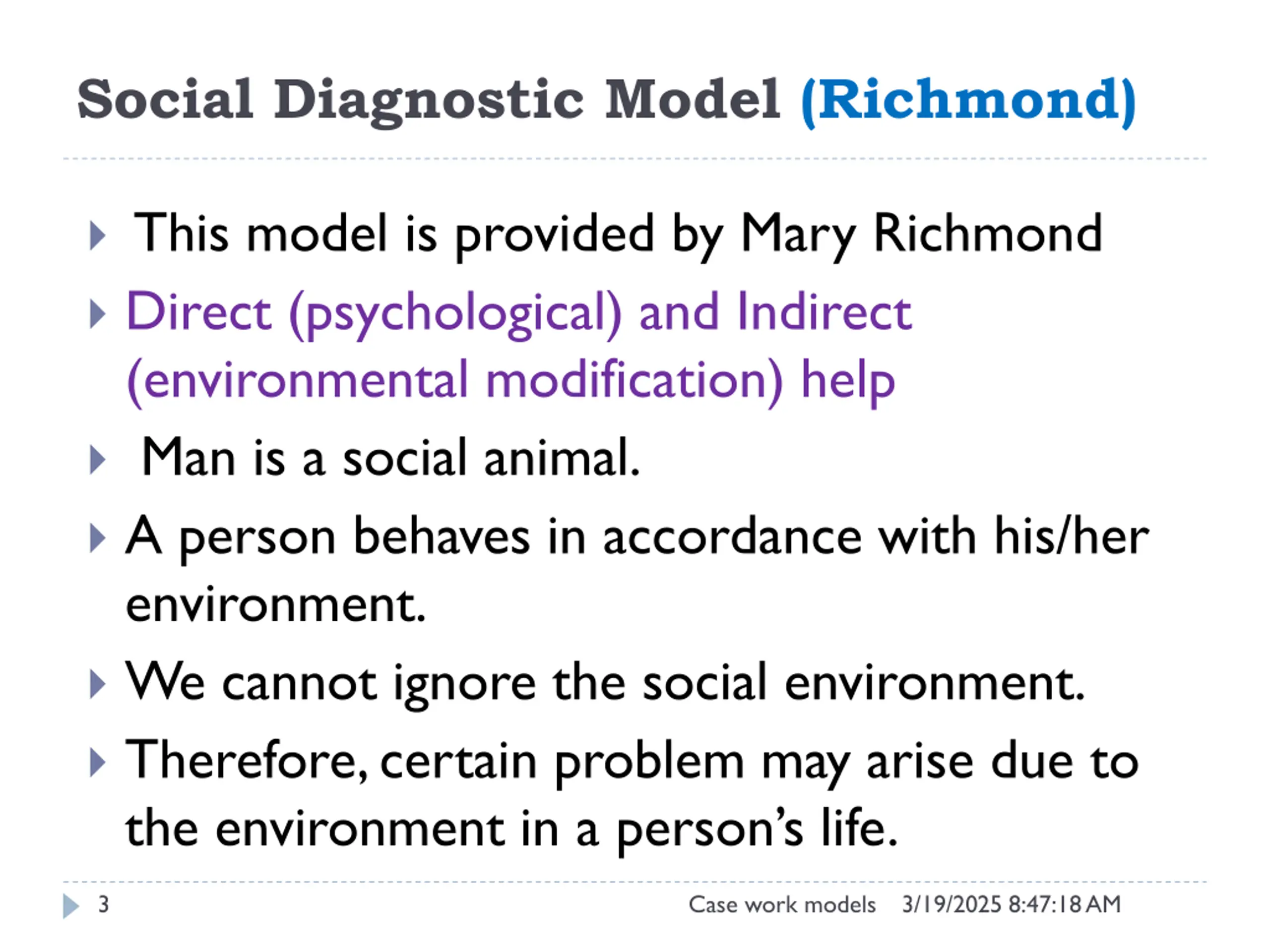 Social Diagnostic Model (Richmond)

This model is provided by Mary Richmond

Direct (psychological) and Indirect (environmental modification) help

Man is a social animal.

A person behaves in accordance with his/her environment.

We cannot ignore the social environment.

Therefore, certain problem may arise due to the environment in a person's life.

3

Case work models 3/19/2025 8:47:18 AM